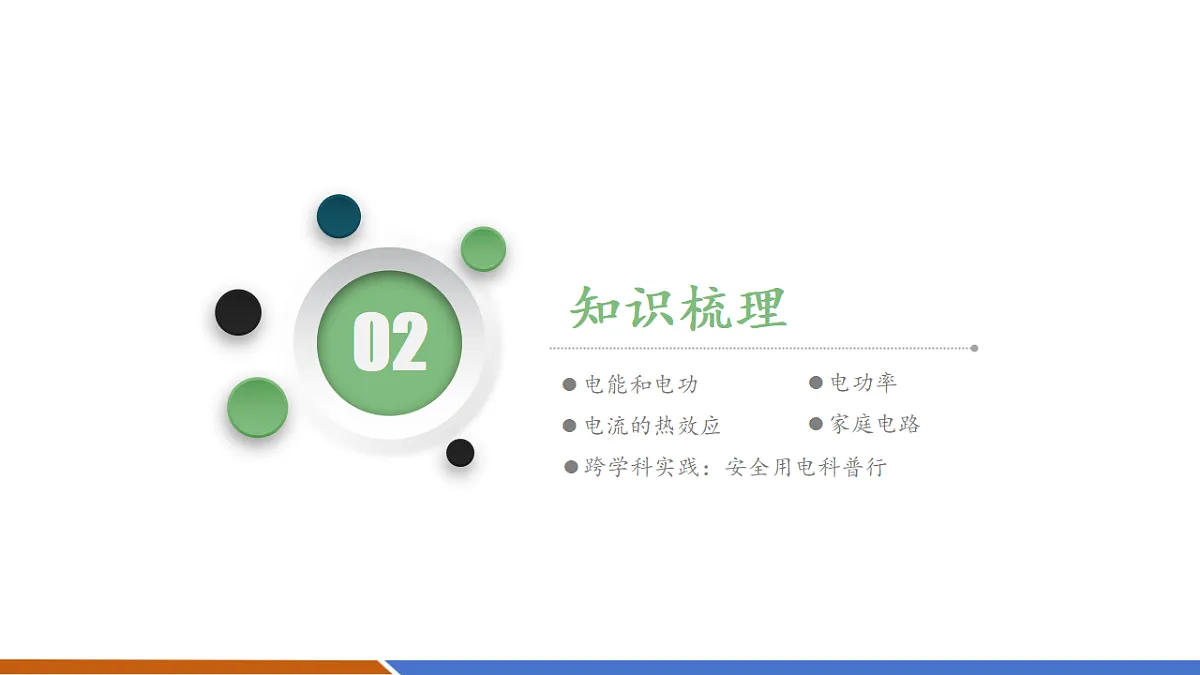 02

知识梳理

电能和电功
电功率
电流的热效应
家庭电路
跨学科实践：安全用电科普行